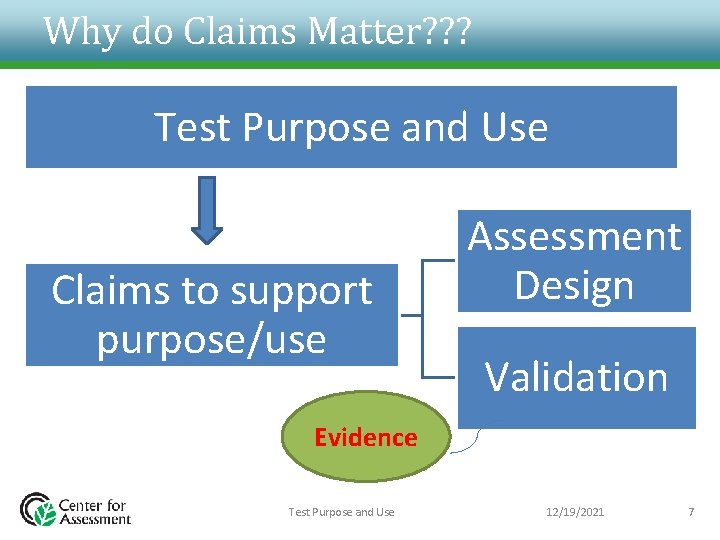 Why do Claims Matter???

Test Purpose and Use

Claims to support purpose/use

Assessment Design

Validation

Evidence

Center for Assessment

Test Purpose and Use

12/19/2021

7